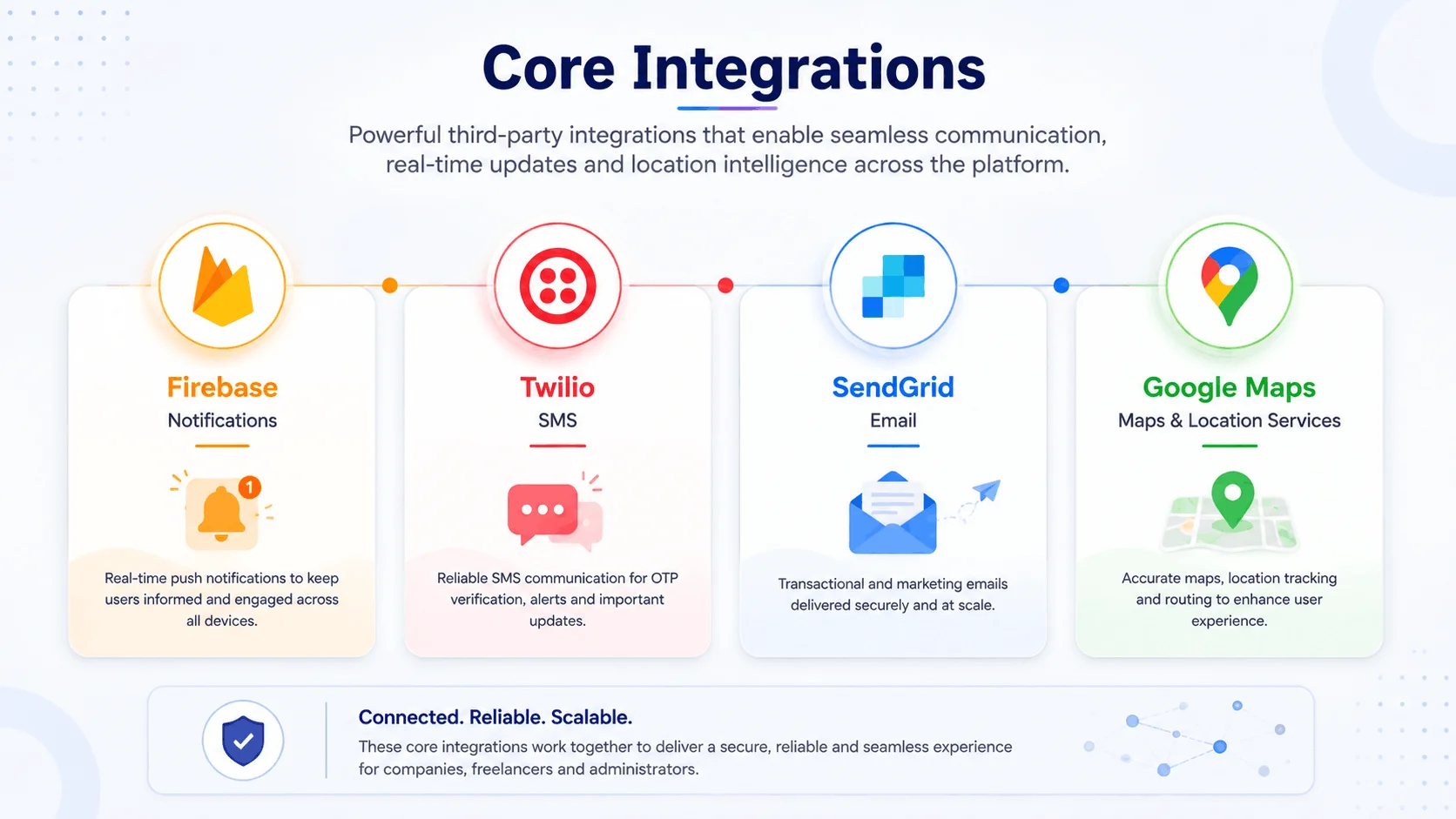 Core Integrations

Powerful third-party integrations that enable seamless communication, real-time updates and location intelligence across the platform.

Firebase
Notifications

1

Real-time push notifications to keep users informed and engaged across all devices.

Twilio
SMS

Reliable SMS communication for OTP verification, alerts and important updates.

SendGrid
Email

Transactional and marketing emails delivered securely and at scale.

Google Maps
Maps & Location Services

Accurate maps, location tracking and routing to enhance user experience.

Connected. Reliable. Scalable.
These core integrations work together to deliver a secure, reliable and seamless experience for companies, freelancers and administrators.